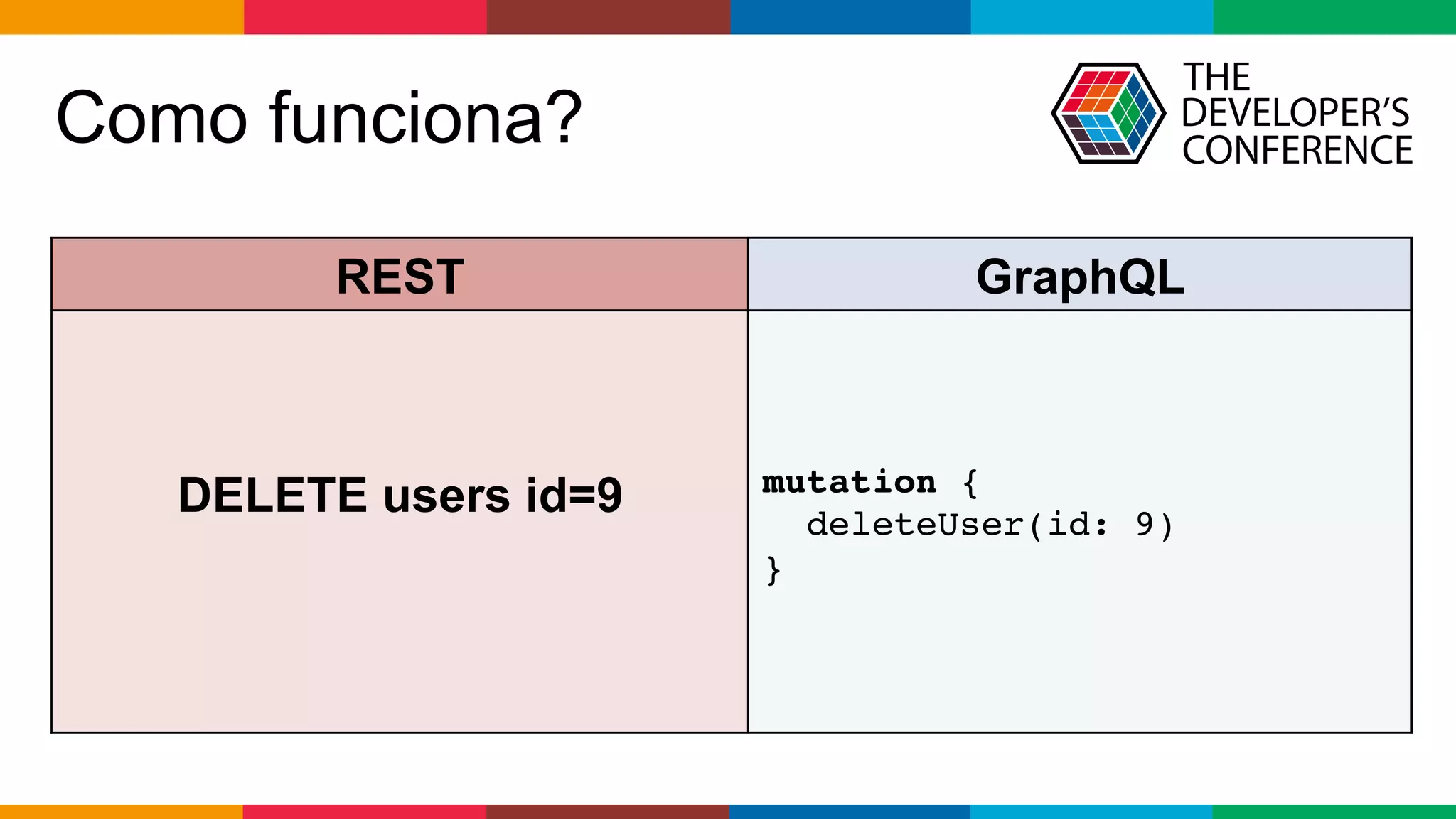 Como funciona?

THE DEVELOPER'S CONFERENCE

| REST | GraphQL |
|---|---|
| DELETE users id=9 | mutation { deleteUser(id: 9) } |